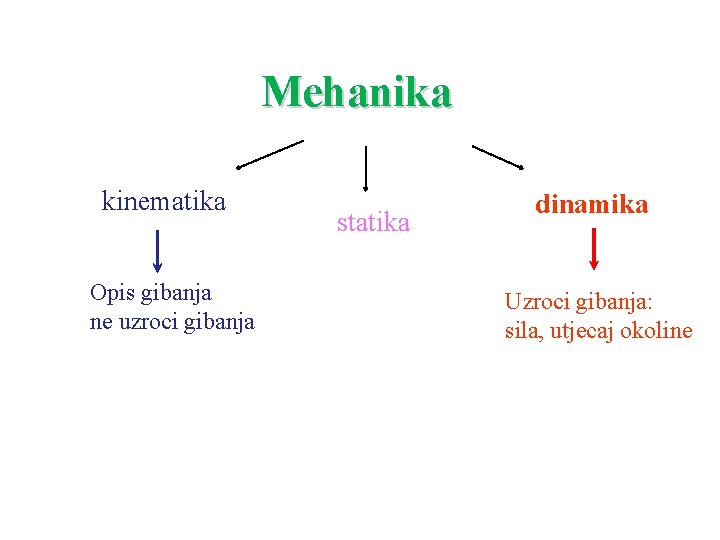 Mehanika

kinematika

statika

dinamika

Opis gibanja
ne uzroci gibanja

Uzroci gibanja:
sila, utjecaj okoline